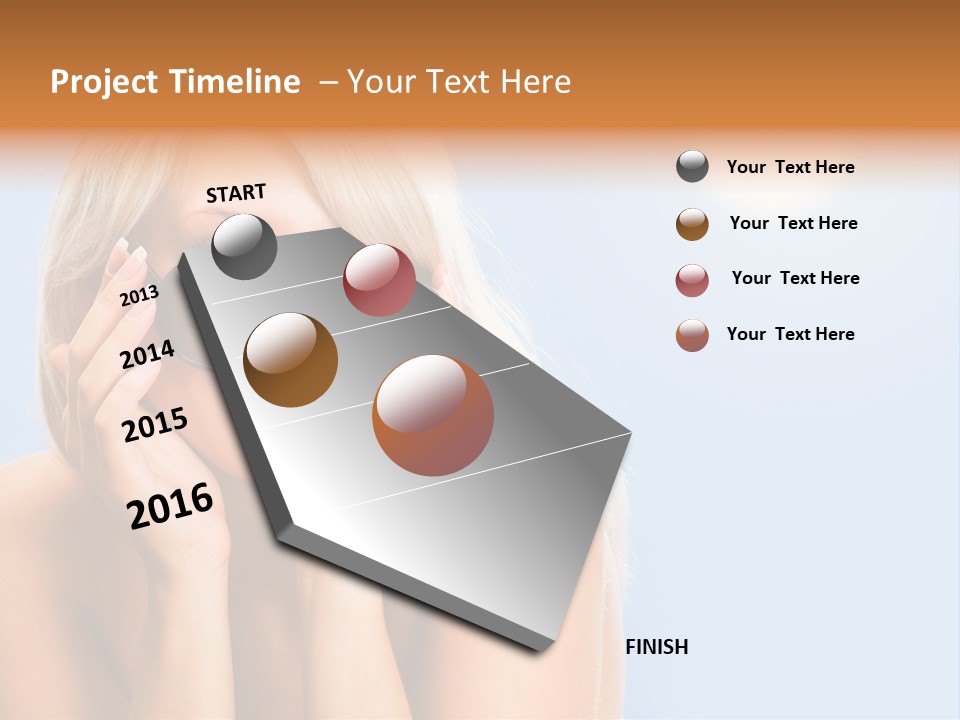 Project Timeline – Your Text Here

START

2013

2014

2015

2016

FINISH

Your Text Here

Your Text Here

Your Text Here

Your Text Here